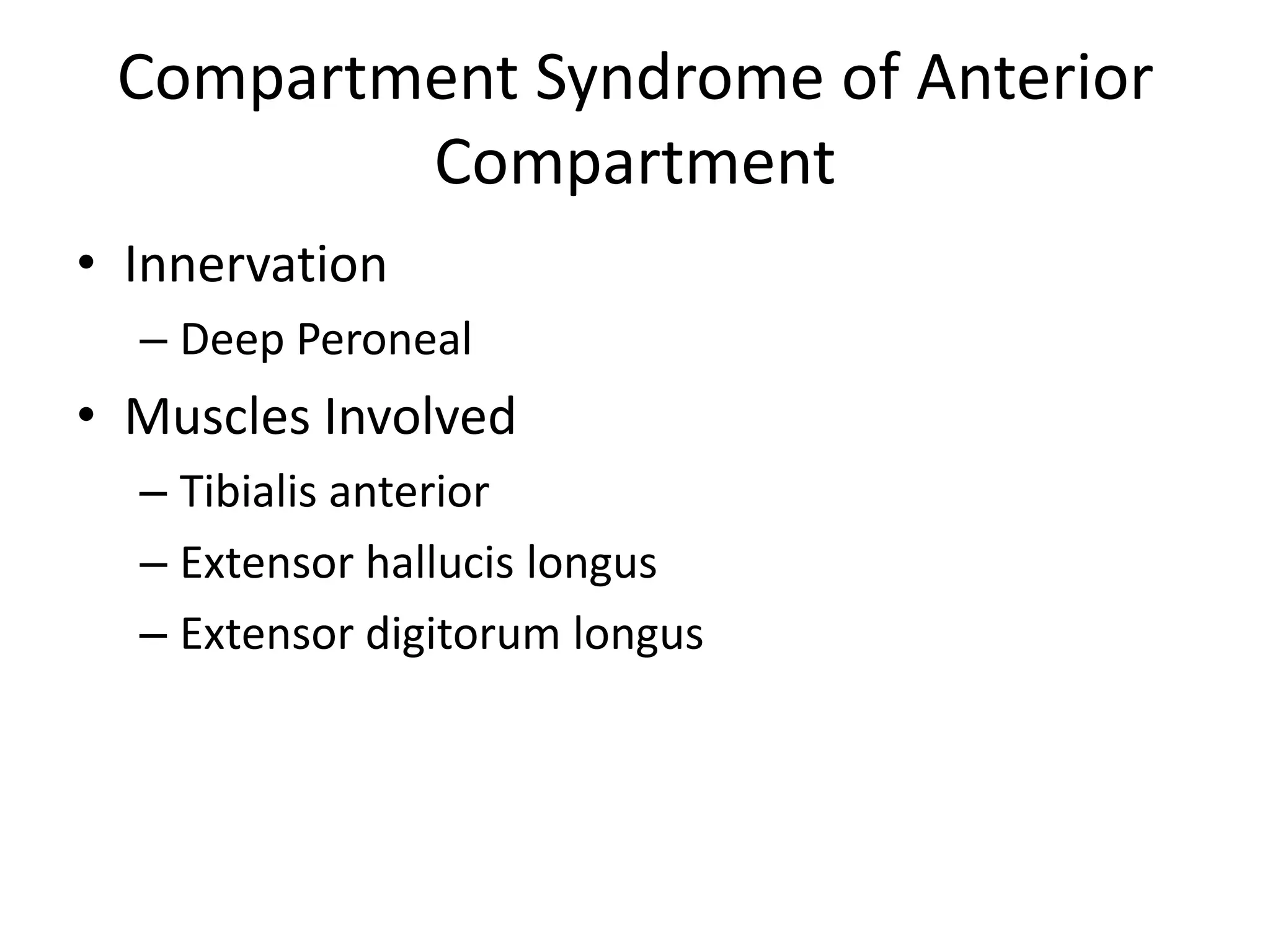 Compartment Syndrome of Anterior Compartment

• Innervation
– Deep Peroneal
• Muscles Involved
– Tibialis anterior
– Extensor hallucis longus
– Extensor digitorum longus